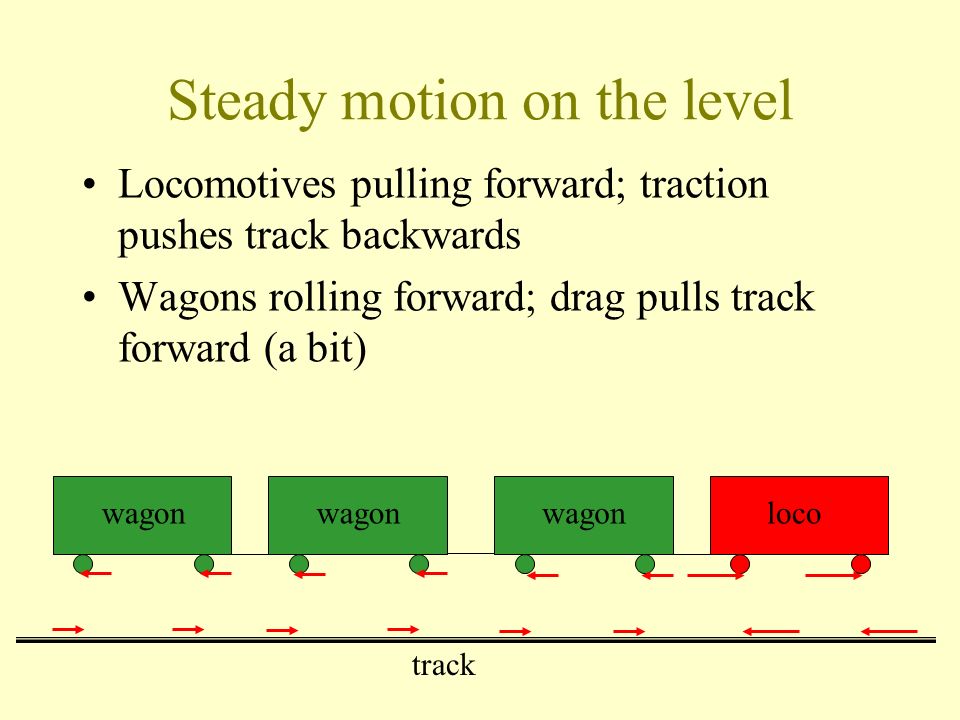 Steady motion on the level

• Locomotives pulling forward; traction pushes track backwards

• Wagons rolling forward; drag pulls track forward (a bit)

wagon

wagon

wagon

loco

track